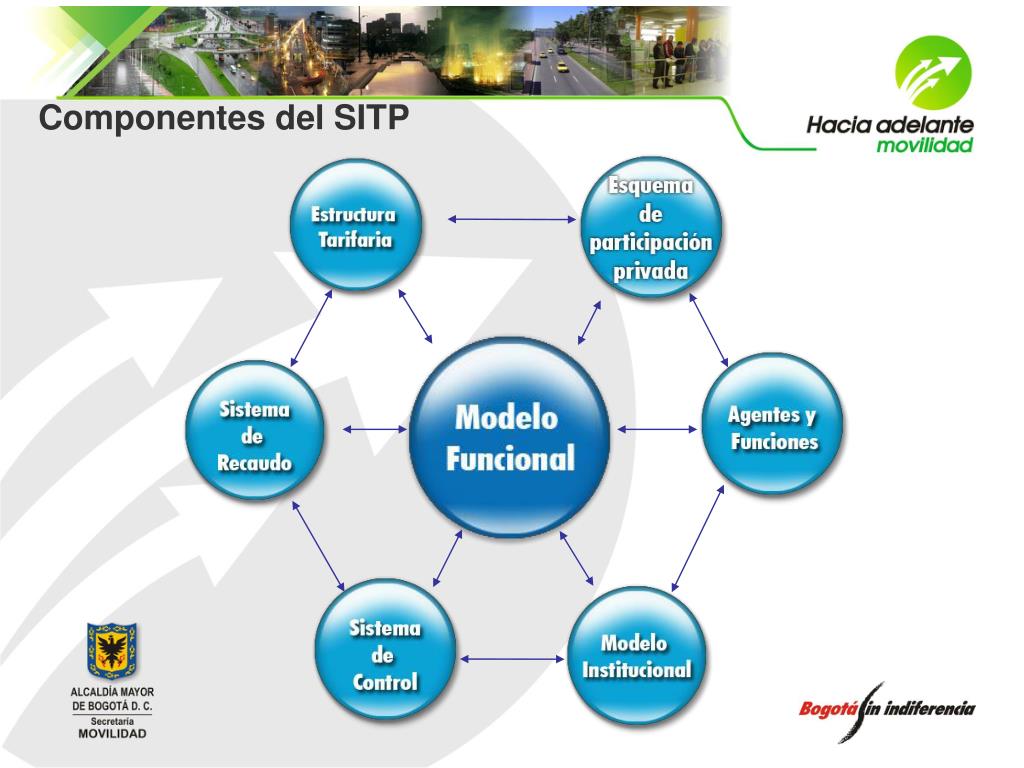 Componentes del SITP

Hacia adelante movilidad

Estructura Tarifaria

Esquema de participación privada

Sistema de Recaudo

Modelo Funcional

Agentes y Funciones

Sistema de Control

Modelo Institucional

ALCALDÍA MAYOR DE BOGOTÁ D. C.
Secretaría
MOVILIDAD

Bogotá sin indiferencia